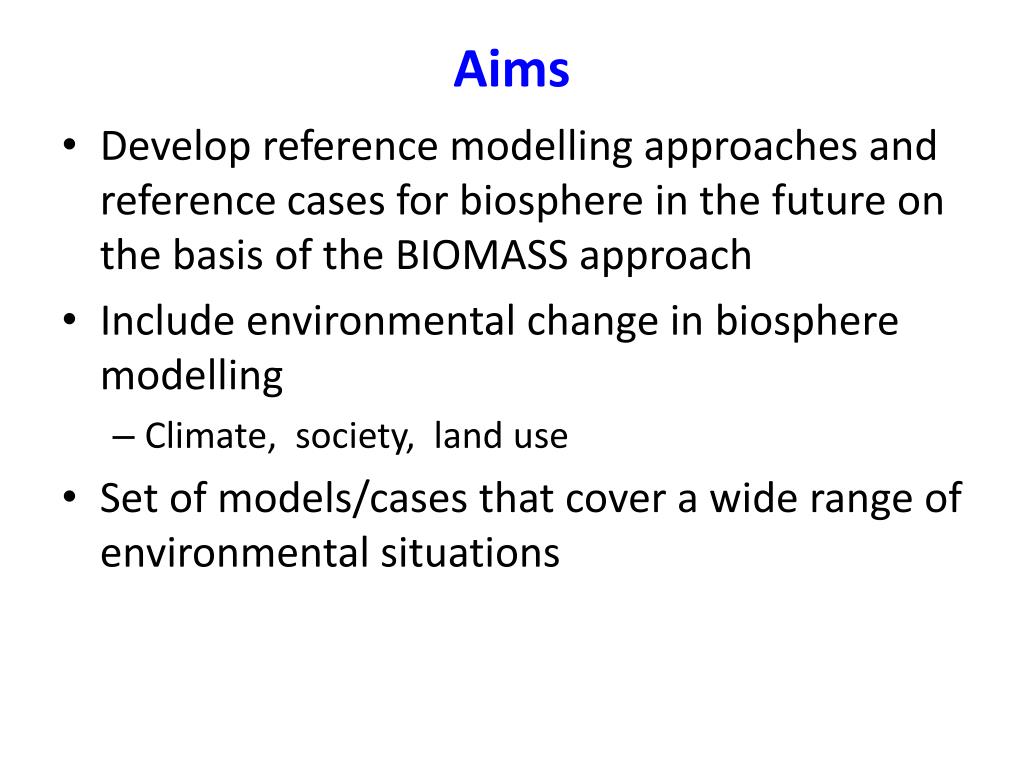 Aims

• Develop reference modelling approaches and reference cases for biosphere in the future on the basis of the BIOMASS approach

• Include environmental change in biosphere modelling

– Climate, society, land use

• Set of models/cases that cover a wide range of environmental situations